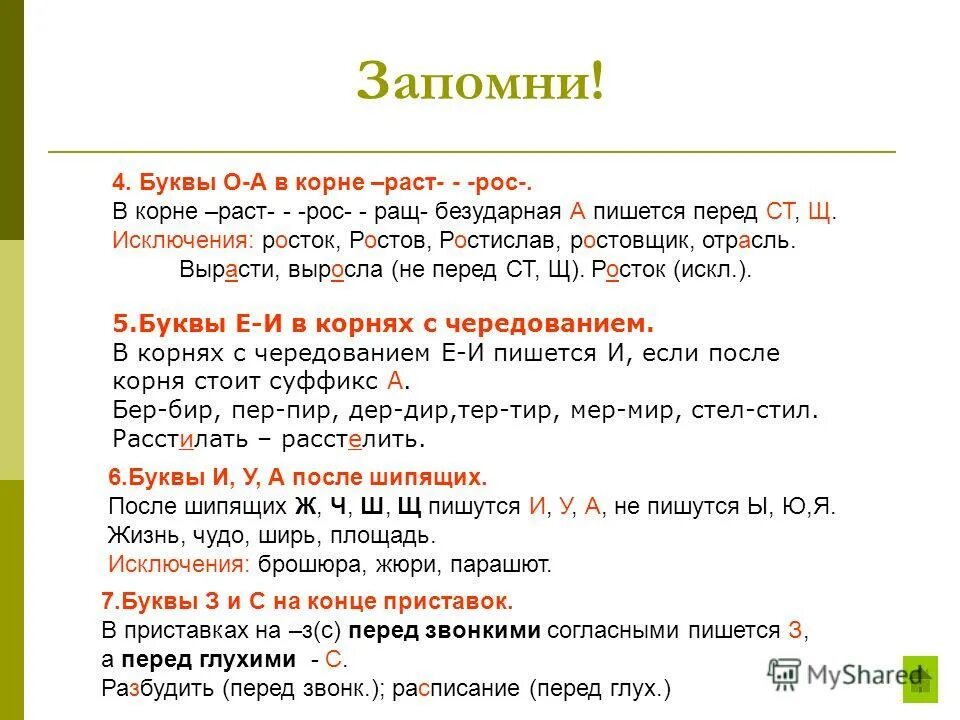 Запомни!

4. Буквы О-А в корне –раст- - -рос-.
В корне –раст- - -рос- - ращ- безударная А пишется перед СТ, Щ.
Исключения: росток, Ростов, Ростислав, ростовщик, отрасль.
Вырасти, выросла (не перед СТ, Щ). Росток (искл.).

5.Буквы Е-И в корнях с чередованием.
В корнях с чередованием Е-И пишется И, если после корня стоит суффикс А.
Бер-бир, пер-пир, дер-дир,тер-тир, мер-мир, стел-стил.
Расстилать – расстелить.

6.Буквы И, У, А после шипящих.
После шипящих Ж, Ч, Ш, Щ пишутся И, У, А, не пишутся Ы, Ю,Я.
Жизнь, чудо, ширь, площадь.
Исключения: брошюра, жюри, парашют.

7.Буквы З и С на конце приставок.
В приставках на –з(с) перед звонкими согласными пишется З, а перед глухими - С.
Разбудить (перед звонк.); расписание (перед глух.)

MyShared